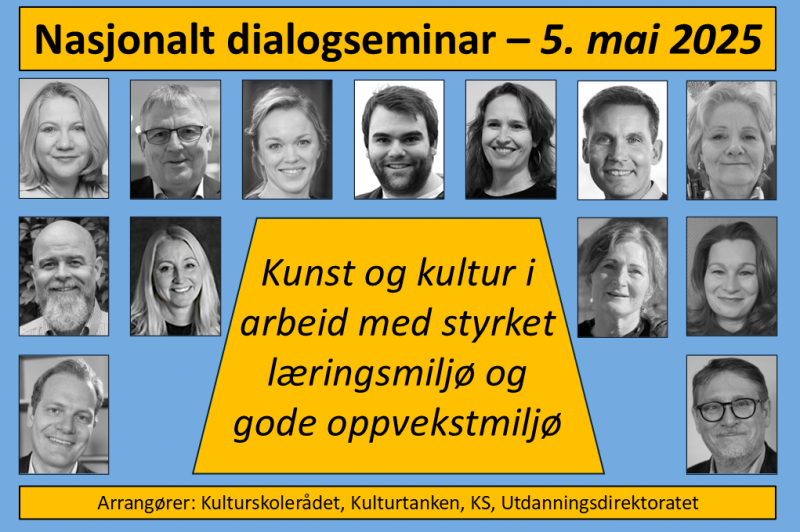 Nasjonalt dialogseminar – 5. mai 2025

Kunst og kultur i arbeid med styrket læringsmiljø og gode oppvekstmiljø

Arrangører: Kulturskolerådet, Kulturtanken, KS, Utdanningsdirektoratet